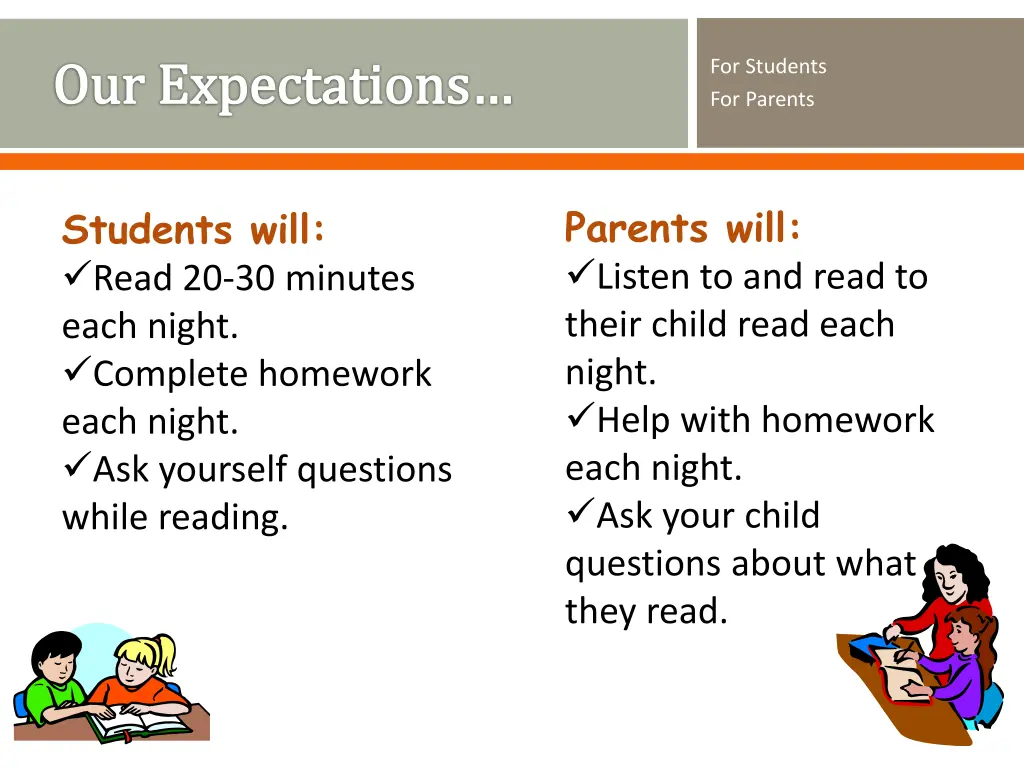 Our Expectations…

For Students
For Parents

Students will:
✓Read 20-30 minutes each night.
✓Complete homework each night.
✓Ask yourself questions while reading.

Parents will:
✓Listen to and read to their child read each night.
✓Help with homework each night.
✓Ask your child questions about what they read.